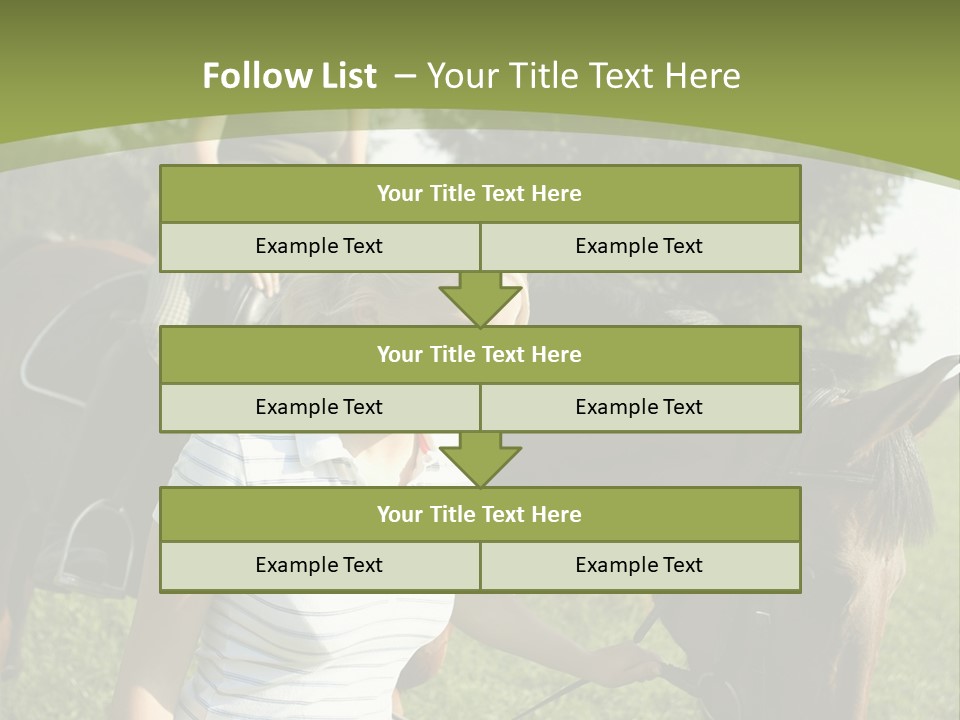 Follow List – Your Title Text Here

Your Title Text Here

Example Text

Example Text

Your Title Text Here

Example Text

Example Text

Your Title Text Here

Example Text

Example Text